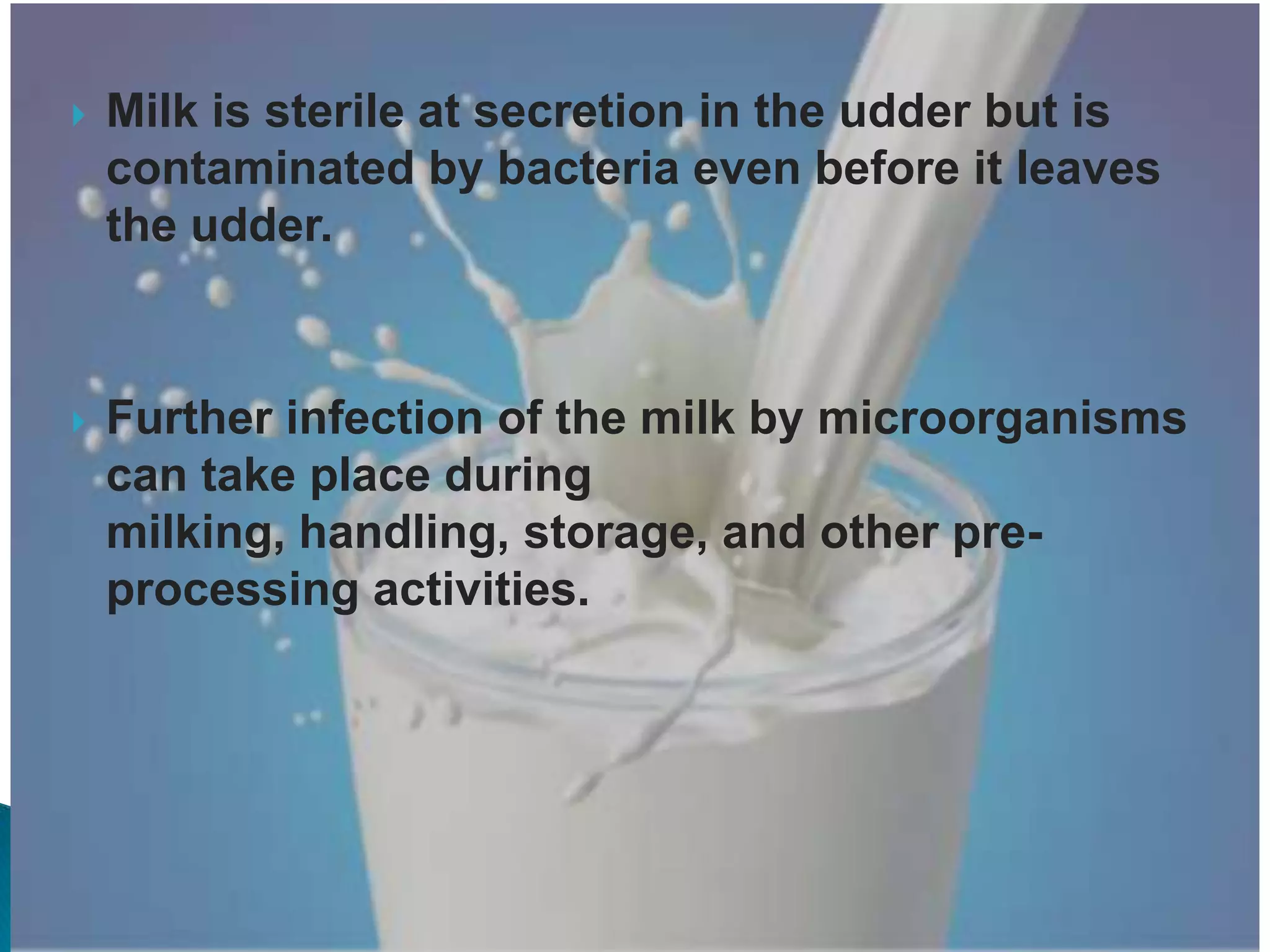 Milk is sterile at secretion in the udder but is contaminated by bacteria even before it leaves the udder.

Further infection of the milk by microorganisms can take place during milking, handling, storage, and other pre-processing activities.